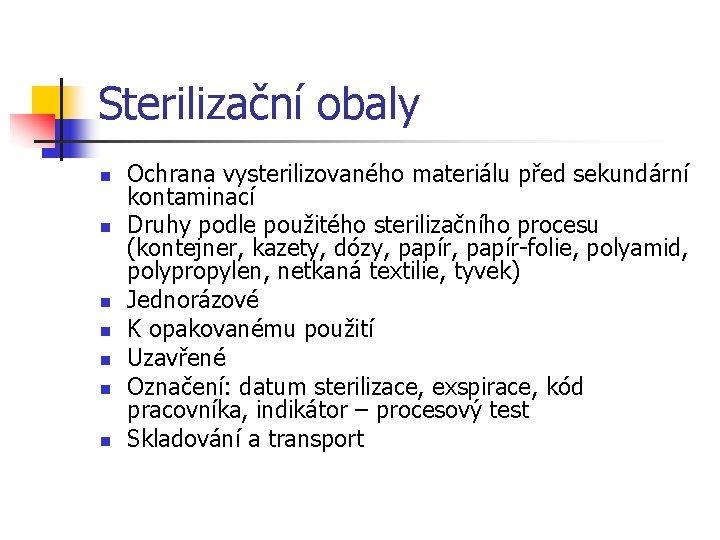 Sterilizační obaly

- Ochrana vysterilizovaného materiálu před sekundární kontaminací
- Druhy podle použitého sterilizačního procesu (kontejner, kazety, dózy, papír, papír-folie, polyamid, polypropylen, netkaná textilie, tyvek)
- Jednorázové
- K opakovanému použití
- Uzavřené
- Označení: datum sterilizace, exspirace, kód pracovníka, indikátor – procesový test
- Skladování a transport